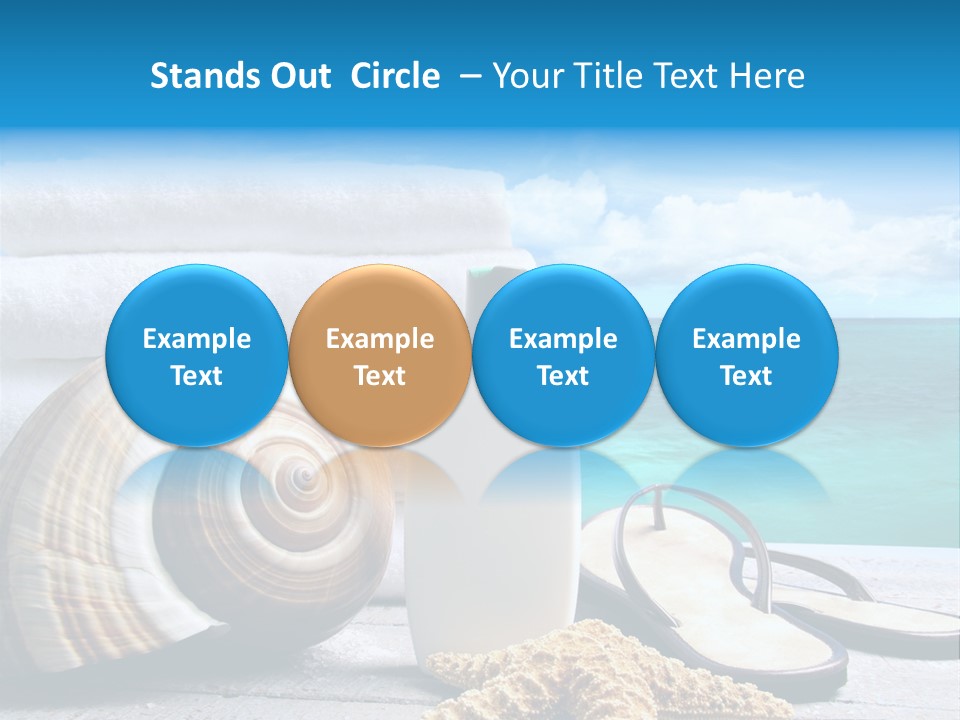 Stands Out Circle – Your Title Text Here

Example Text

Example Text

Example Text

Example Text